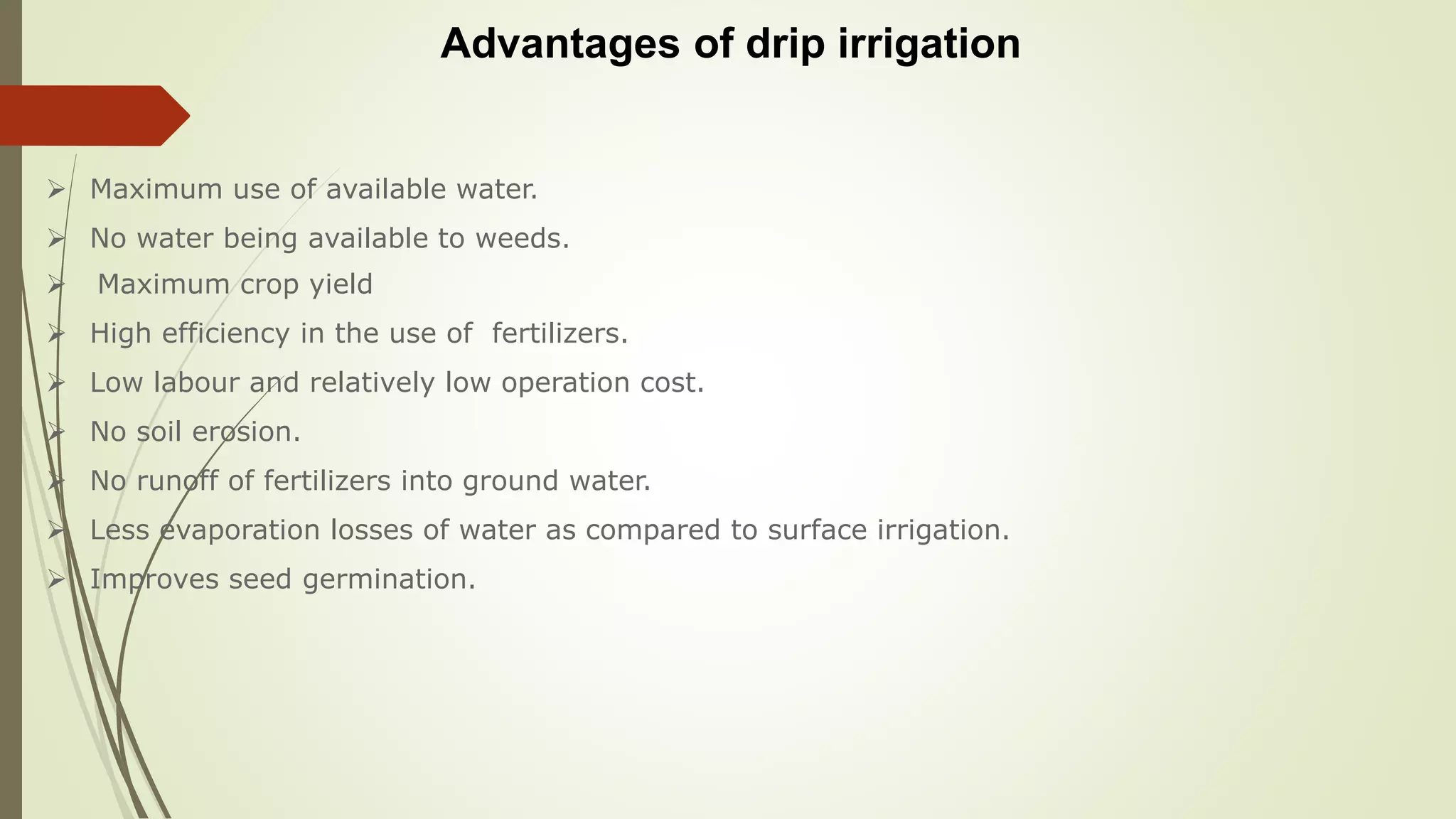 Advantages of drip irrigation

➢ Maximum use of available water.

➢ No water being available to weeds.

➢ Maximum crop yield

➢ High efficiency in the use of fertilizers.

➢ Low labour and relatively low operation cost.

➢ No soil erosion.

➢ No runoff of fertilizers into ground water.

➢ Less evaporation losses of water as compared to surface irrigation.

➢ Improves seed germination.